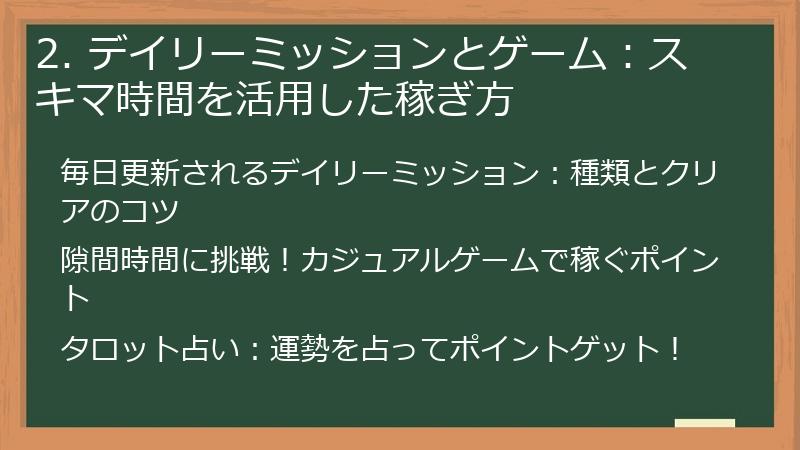 2. デイリーミッションとゲーム：スキマ時間を活用した稼ぎ方

毎日更新されるデイリーミッション：種類とクリアのコツ

隙間時間に挑戦！カジュアルゲームで稼ぐポイント

タロット占い：運勢を占ってポイントゲット！